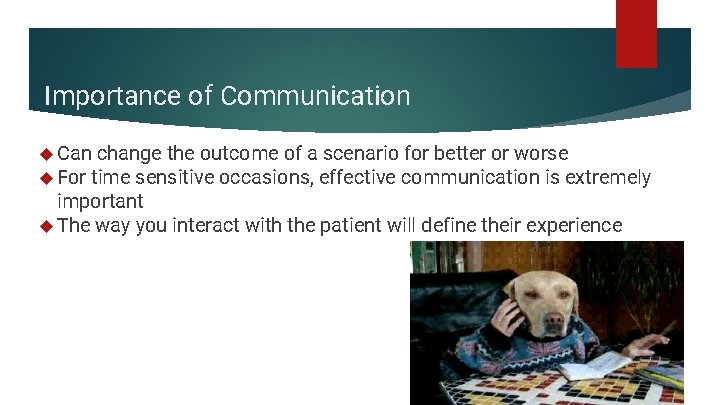 Importance of Communication

◆ Can change the outcome of a scenario for better or worse
◆ For time sensitive occasions, effective communication is extremely important
◆ The way you interact with the patient will define their experience